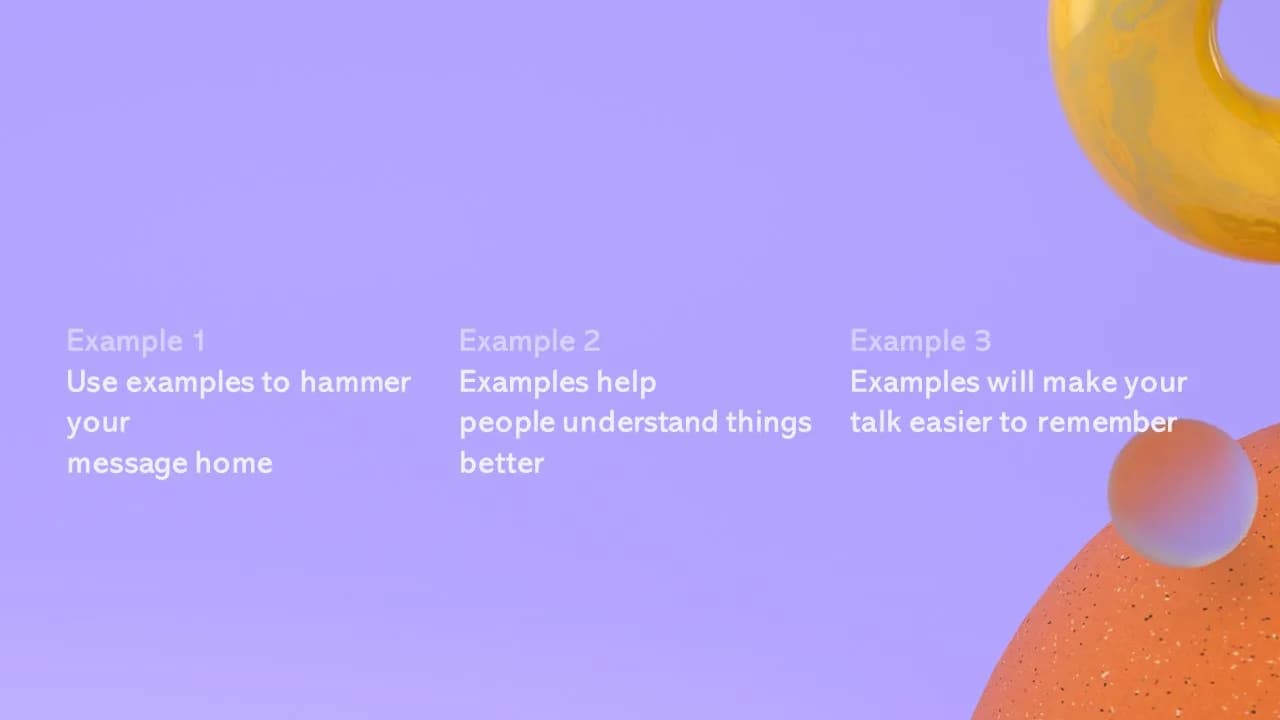 Example 1
Use examples to hammer your message home

Example 2
Examples help people understand things better

Example 3
Examples will make your talk easier to remember